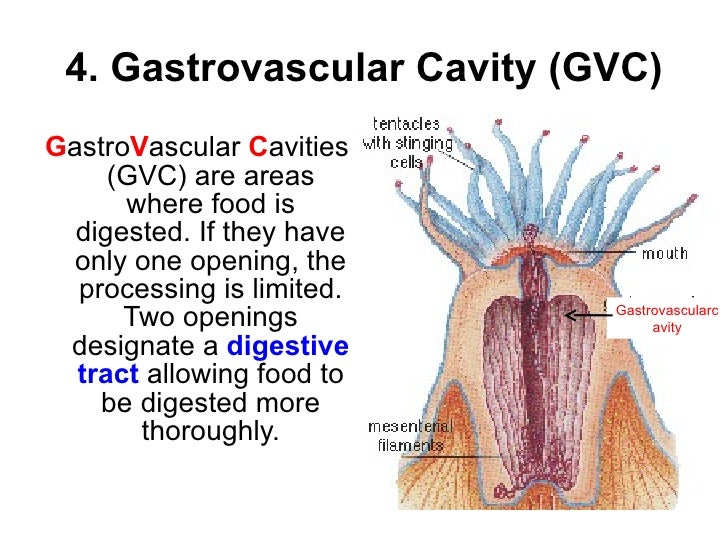 4. Gastrovascular Cavity (GVC)

GastroVascular Cavities (GVC) are areas where food is digested. If they have only one opening, the processing is limited. Two openings designate a digestive tract allowing food to be digested more thoroughly.

tentacles with stinging cells

mouth

Gastrovascularc avity

mesenterial filaments